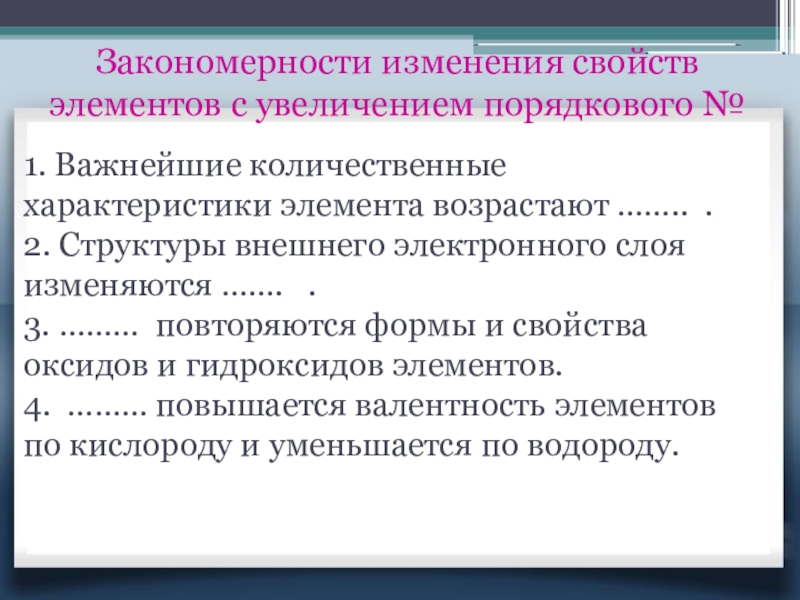 Закономерности изменения свойств элементов с увеличением порядкового №

1. Важнейшие количественные характеристики элемента возрастают …….. .
2. Структуры внешнего электронного слоя изменяются ……. .
3. ……… повторяются формы и свойства оксидов и гидроксидов элементов.
4. ……… повышается валентность элементов по кислороду и уменьшается по водороду.